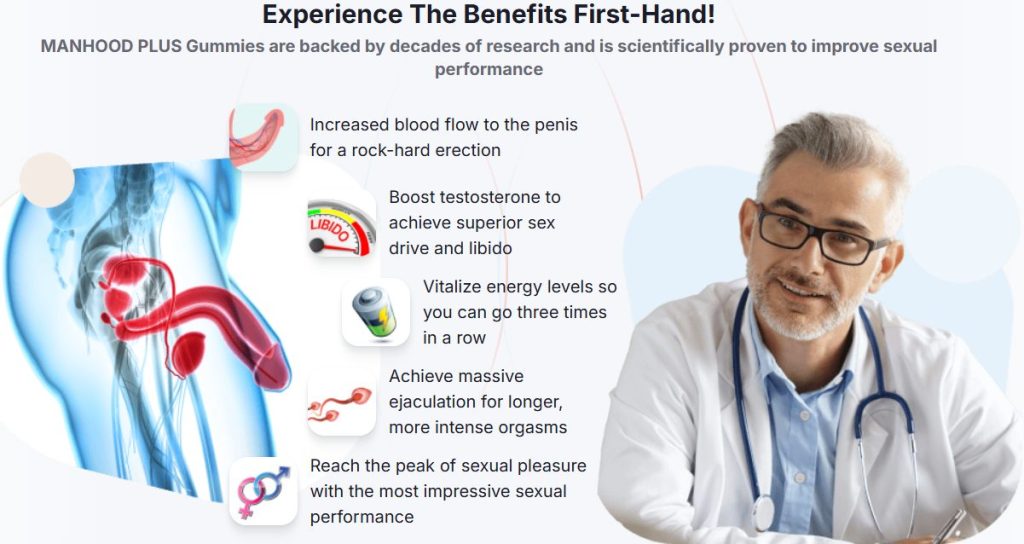 Experience The Benefits First-Hand!

MANHOOD PLUS Gummies are backed by decades of research and is scientifically proven to improve sexual performance

Increased blood flow to the penis for a rock-hard erection

LIBIDO

Boost testosterone to achieve superior sex drive and libido

Vitalize energy levels so you can go three times in a row

Achieve massive ejaculation for longer, more intense orgasms

Reach the peak of sexual pleasure with the most impressive sexual performance